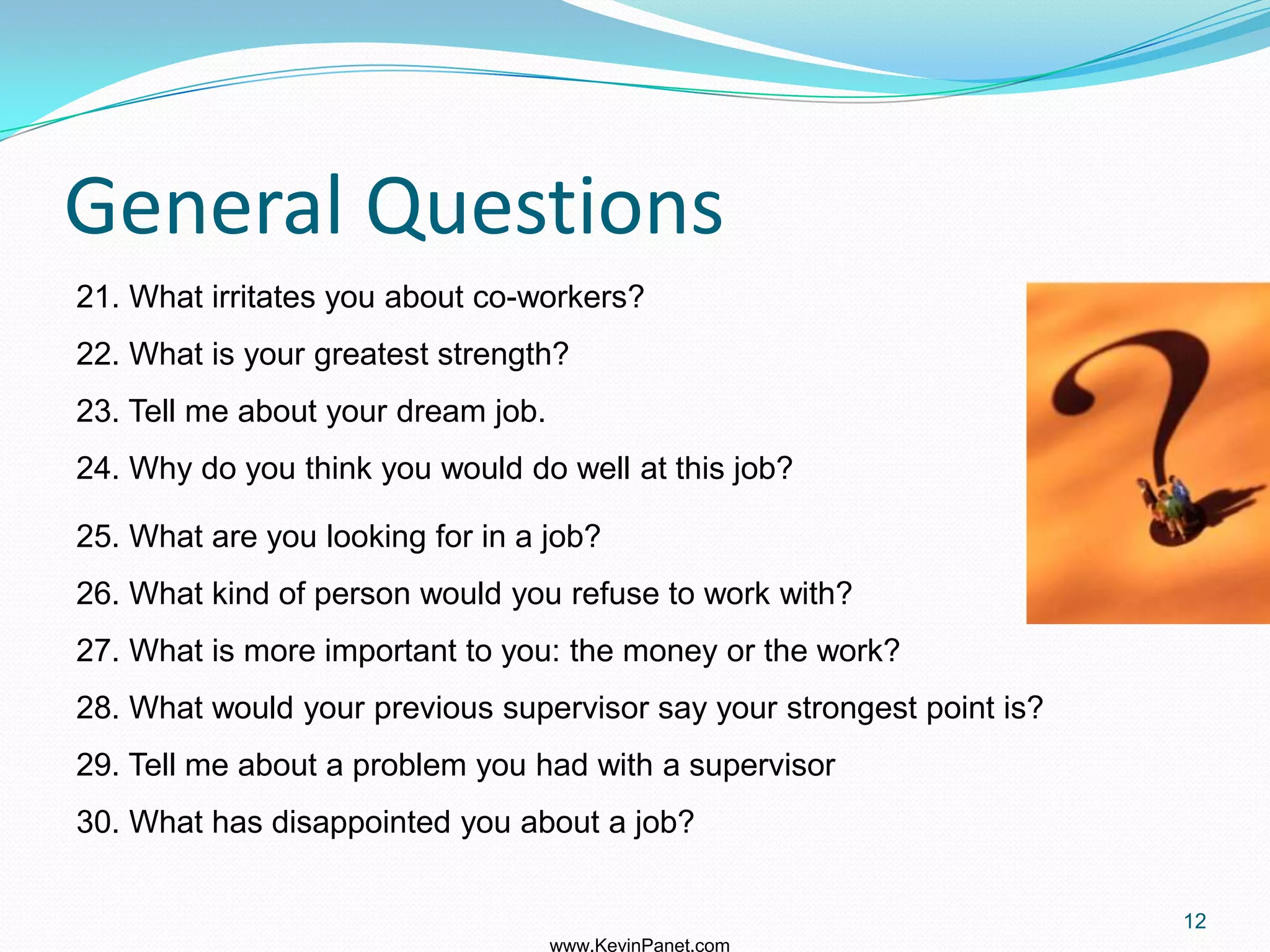 General Questions

21. What irritates you about co-workers?

22. What is your greatest strength?

23. Tell me about your dream job.

24. Why do you think you would do well at this job?

25. What are you looking for in a job?

26. What kind of person would you refuse to work with?

27. What is more important to you: the money or the work?

28. What would your previous supervisor say your strongest point is?

29. Tell me about a problem you had with a supervisor

30. What has disappointed you about a job?

12

www.KevinPanet.com